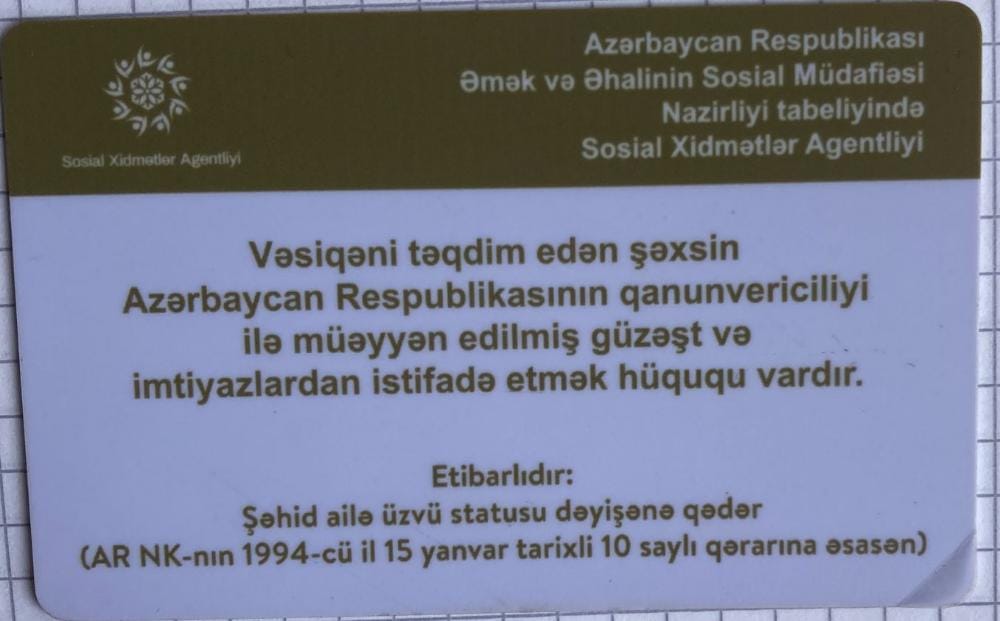 Sosial Xidmətlər Agentliyi

Azərbaycan Respublikası
Əmək və Əhalinin Sosial Müdafiəsi
Nazirliyi tabeliyində
Sosial Xidmətlər Agentliyi

Vəsiqəni təqdim edən şəxsin Azərbaycan Respublikasının qanunvericiliyi ilə müəyyən edilmiş güzəşt və imtiyazlardan istifadə etmək hüququ vardır.

Etibarlıdır:
Şəhid ailə üzvü statusu dəyişənə qədər
(AR NK-nın 1994-cü il 15 yanvar tarixli 10 saylı qərarına əsasən)